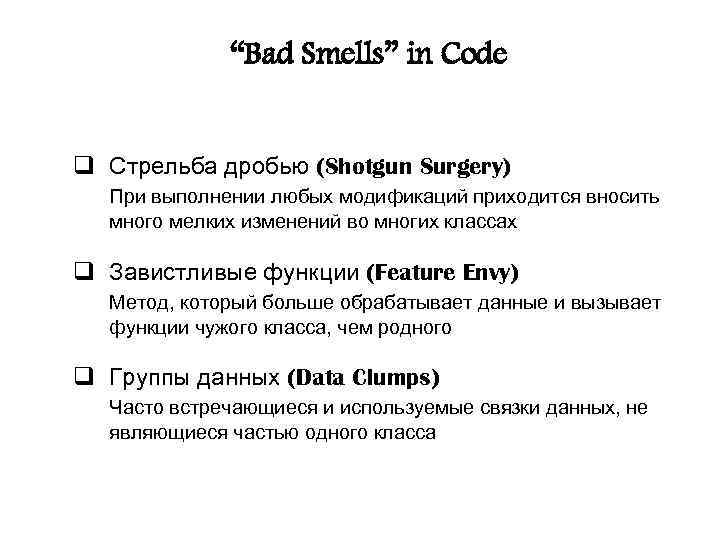 “Bad Smells” in Code

❑ Стрельба дробью (Shotgun Surgery)
При выполнении любых модификаций приходится вносить много мелких изменений во многих классах

❑ Завистливые функции (Feature Envy)
Метод, который больше обрабатывает данные и вызывает функции чужого класса, чем родного

❑ Группы данных (Data Clumps)
Часто встречающиеся и используемые связки данных, не являющиеся частью одного класса